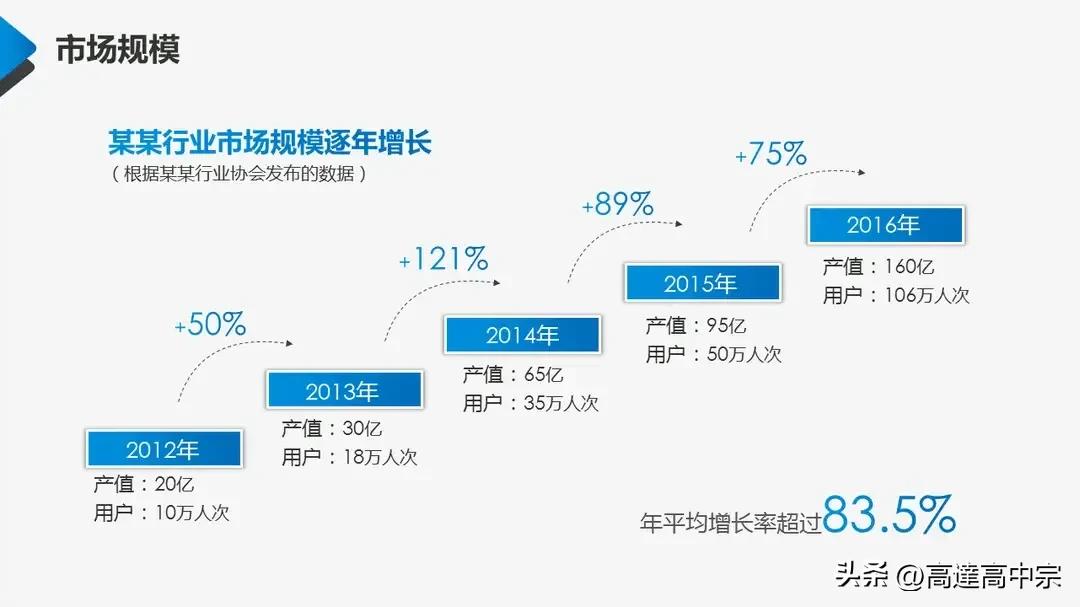 市场规模

某某行业市场规模逐年增长
（根据某某行业协会发布的数据）

+50%

+121%

+89%

+75%

2012年
产值：20亿
用户：10万人次

2013年
产值：30亿
用户：18万人次

2014年
产值：65亿
用户：35万人次

2015年
产值：95亿
用户：50万人次

2016年
产值：160亿
用户：106万人次

年平均增长率超过83.5%

头条 @高達高中宗